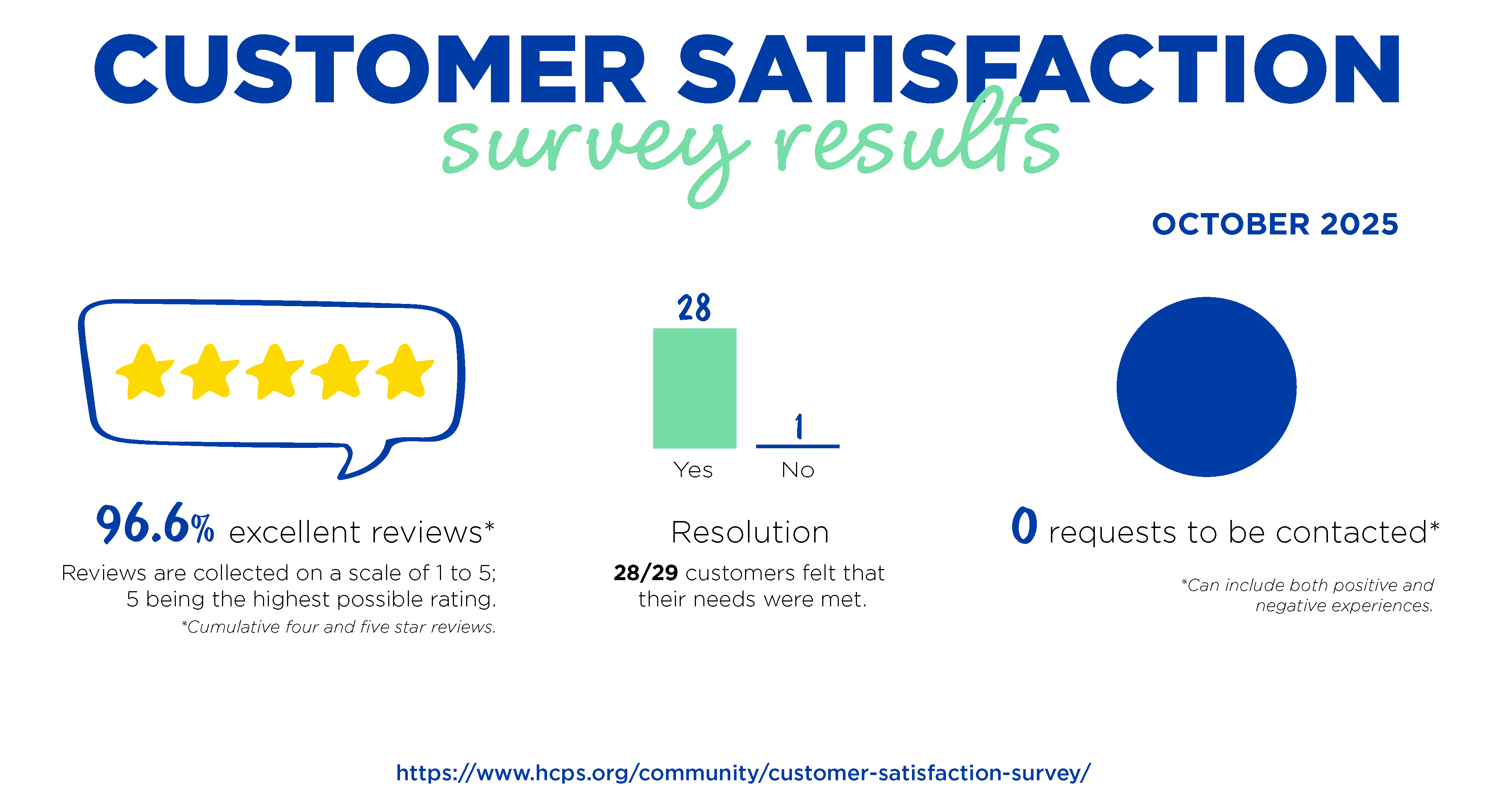 CUSTOMER SATISFACTION
survey results

OCTOBER 2025

96.6% excellent reviews*

Reviews are collected on a scale of 1 to 5; 5 being the highest possible rating.

*Cumulative four and five star reviews.

28

1

Yes

No

Resolution

28/29 customers felt that their needs were met.

0 requests to be contacted*

*Can include both positive and negative experiences.

https://www.hcps.org/community/customer-satisfaction-survey/